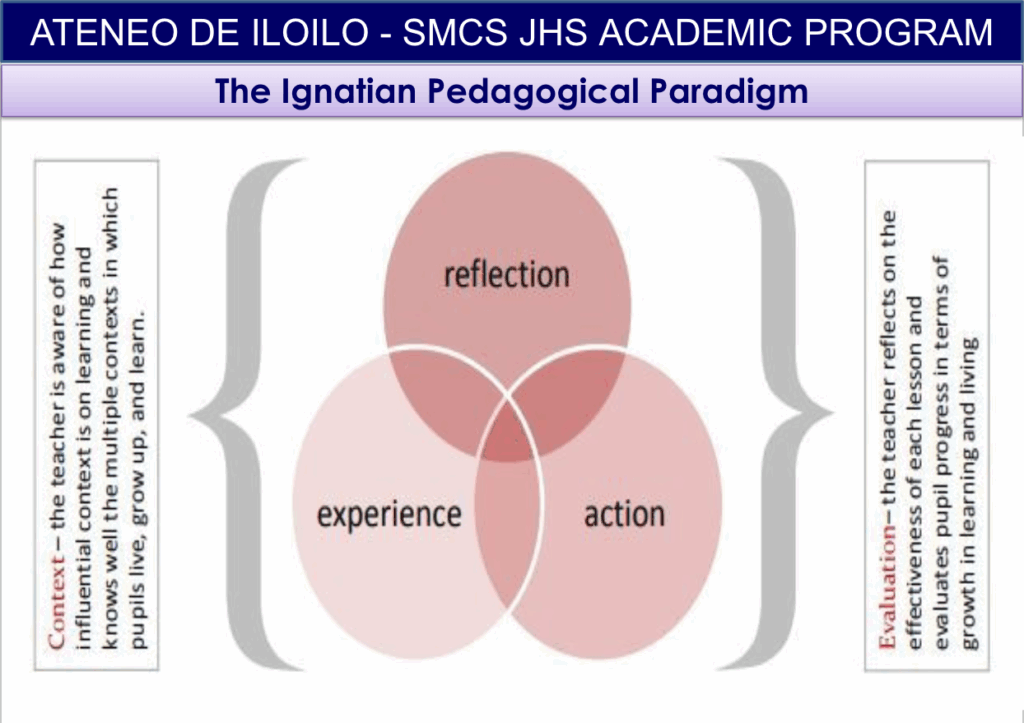 ATENEO DE ILOILO - SMCS JHS ACADEMIC PROGRAM

The Ignatian Pedagogical Paradigm

Context – the teacher is aware of how influential context is on learning and knows well the multiple contexts in which pupils live, grow up, and learn.

reflection

experience

action

Evaluation– the teacher reflects on the effectiveness of each lesson and evaluates pupil progress in terms of growth in learning and living